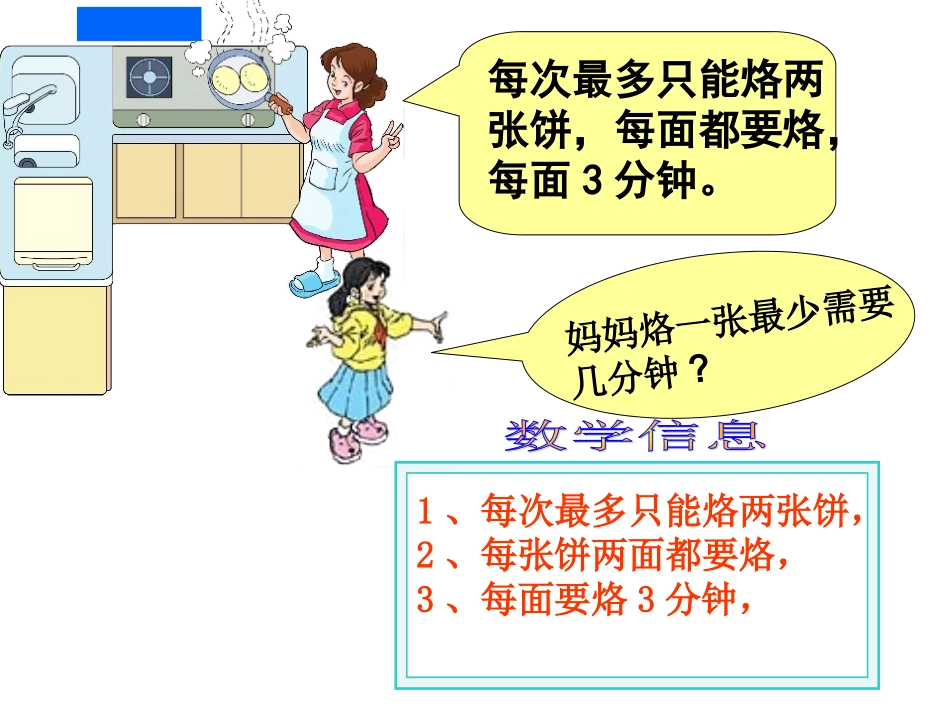 每次最多只能烙两张饼，每面都要烙，每面 3 分钟。

妈妈烙一张最少需要几分钟？

数学信息

1、每次最多只能烙两张饼，
2、每张饼两面都要烙，
3、每面要烙 3 分钟，